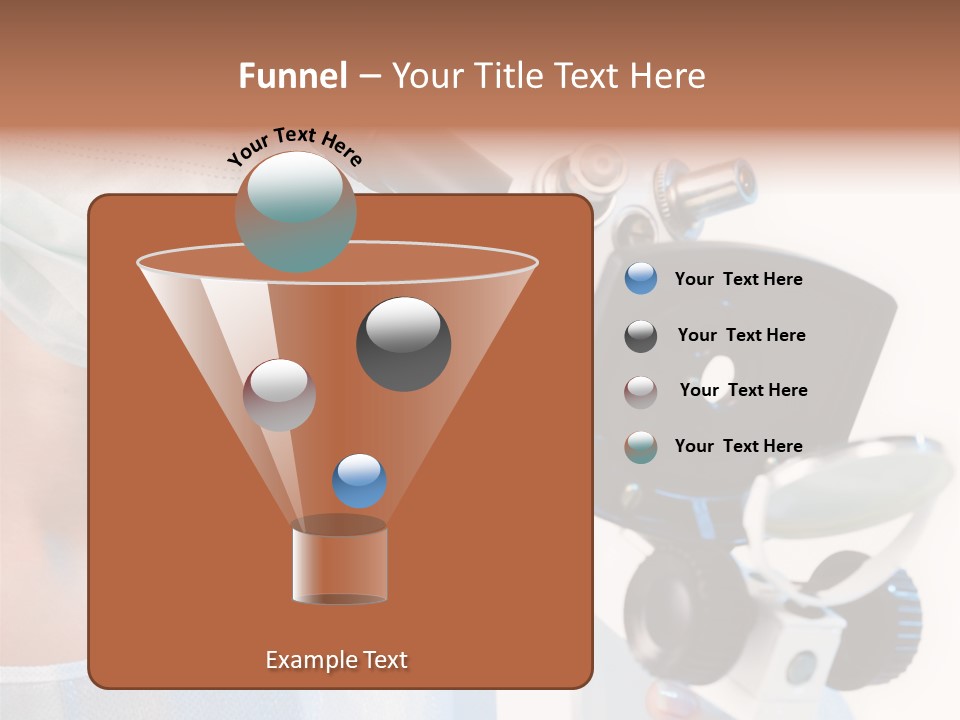 Funnel – Your Title Text Here

Your Text Here

Your Text Here

Your Text Here

Your Text Here

Your Text Here

Example Text